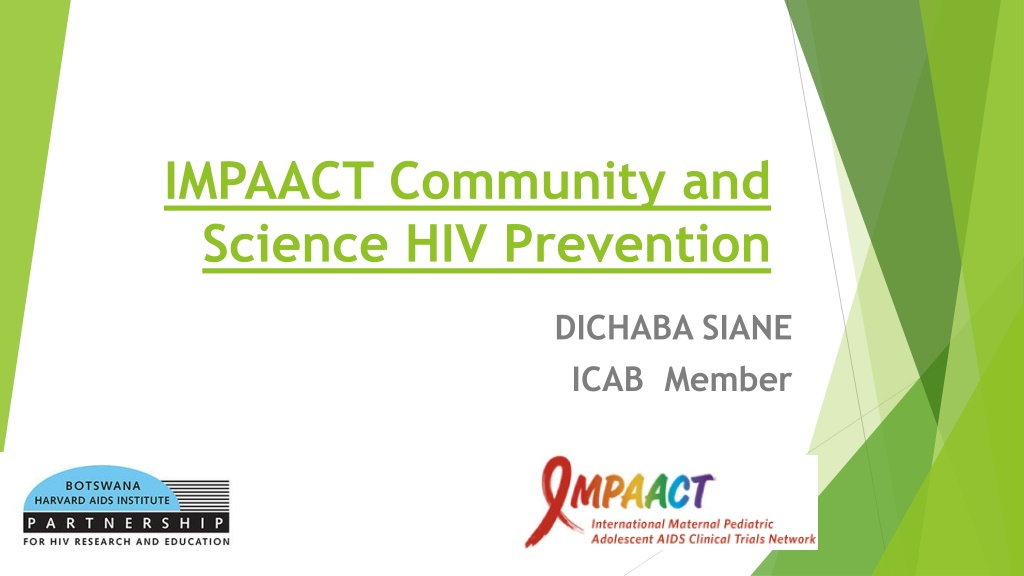 IMPAACT Community and Science HIV Prevention

DICHABA SIANE
ICAB Member

BOTSWANA
HARVARD AIDS INSTITUTE
PARTNERSHIP
FOR HIV RESEARCH AND EDUCATION

IMPAACT
International Maternal Pediatric
Adolescent AIDS Clinical Trials Network